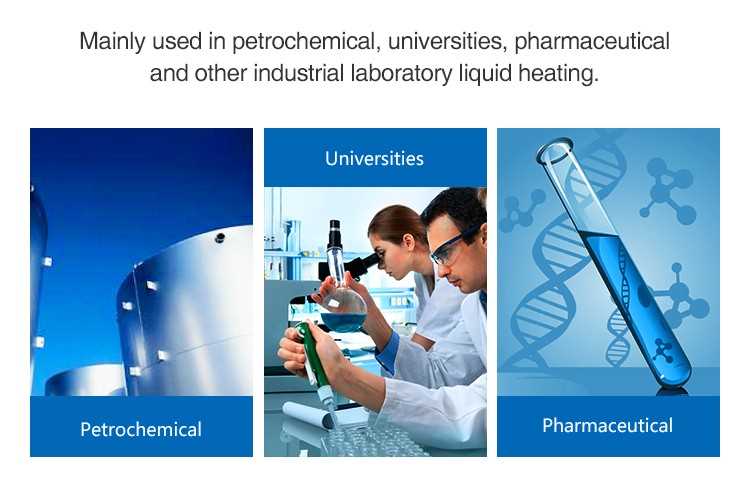 Mainly used in petrochemical, universities, pharmaceutical and other industrial laboratory liquid heating.

Petrochemical

Universities

Pharmaceutical